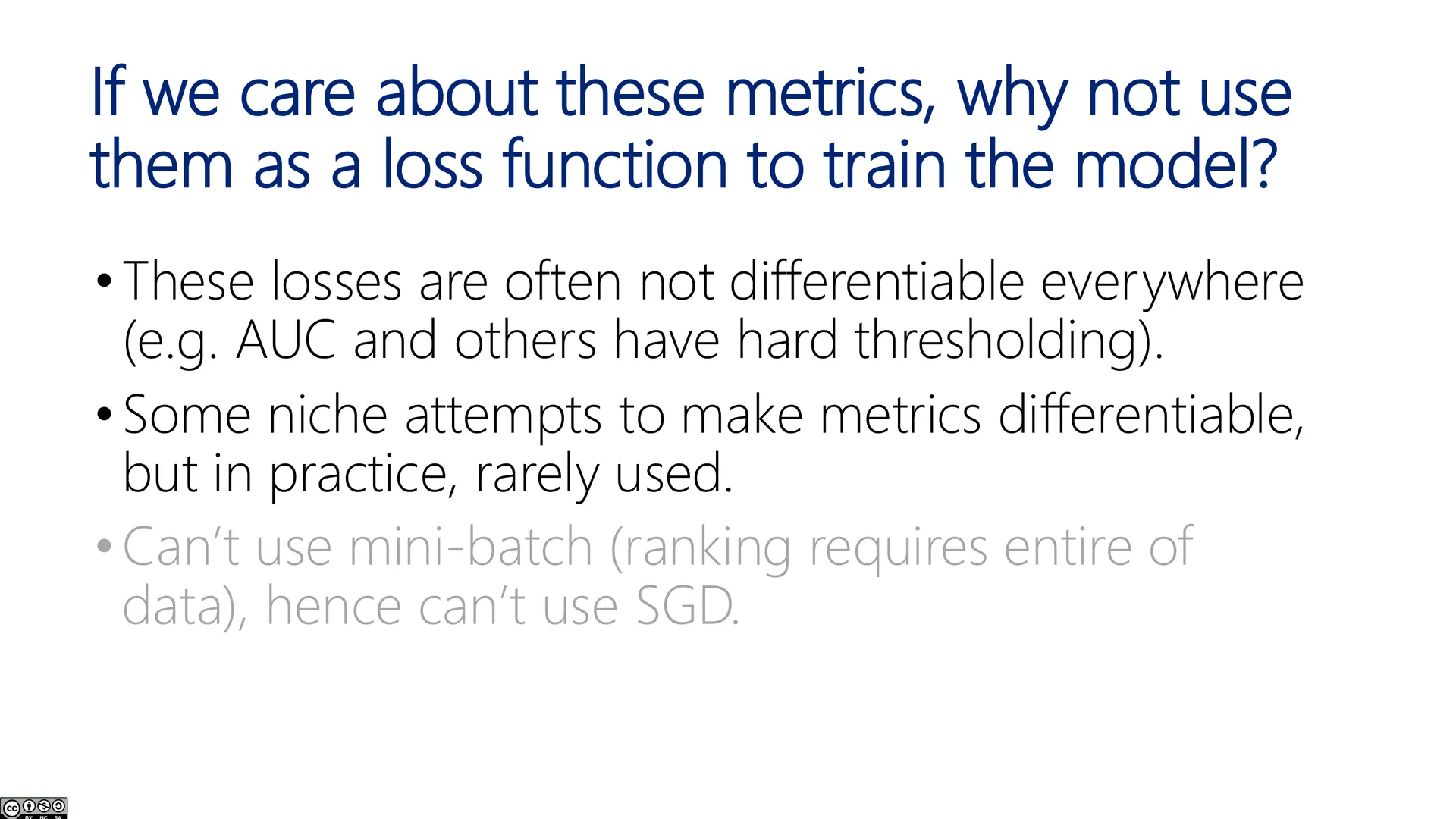 If we care about these metrics, why not use them as a loss function to train the model?

• These losses are often not differentiable everywhere (e.g. AUC and others have hard thresholding).

• Some niche attempts to make metrics differentiable, but in practice, rarely used.

• Can't use mini-batch (ranking requires entire of data), hence can't use SGD.